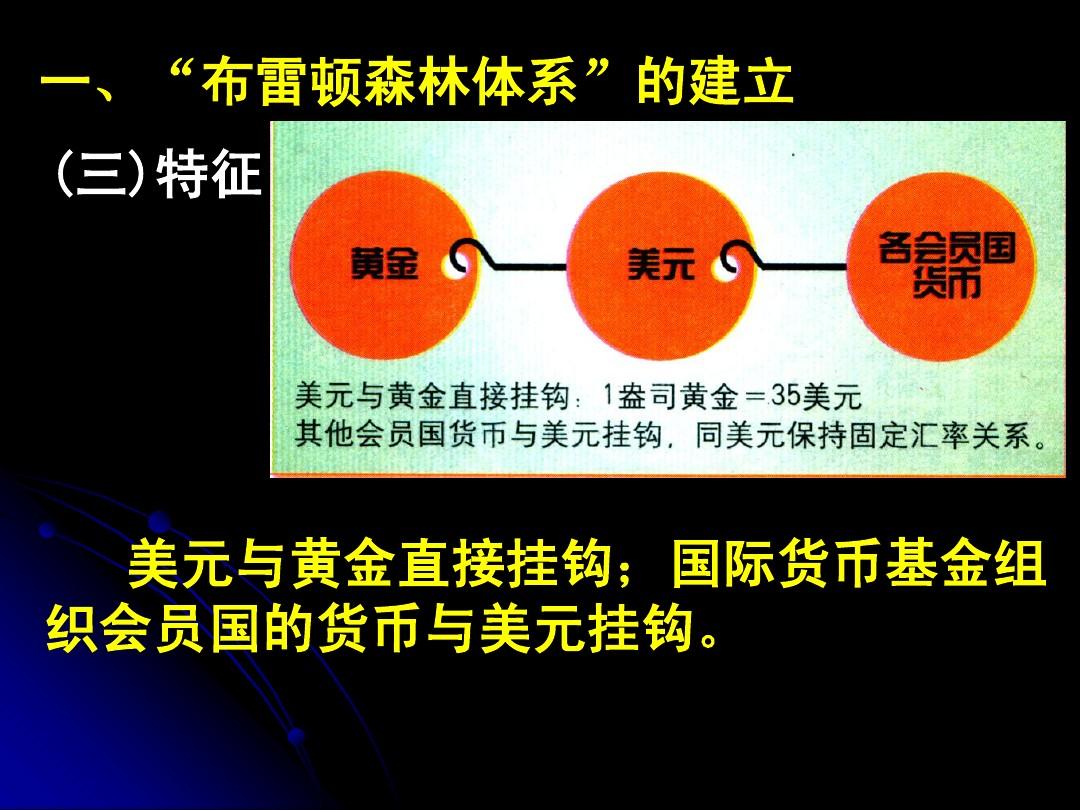 一、“布雷顿森林体系”的建立

(三)特征

黄金

美元

各会员国货币

美元与黄金直接挂钩：1盎司黄金＝35美元
其他会员国货币与美元挂钩，同美元保持固定汇率关系。

美元与黄金直接挂钩；国际货币基金组织会员国的货币与美元挂钩。